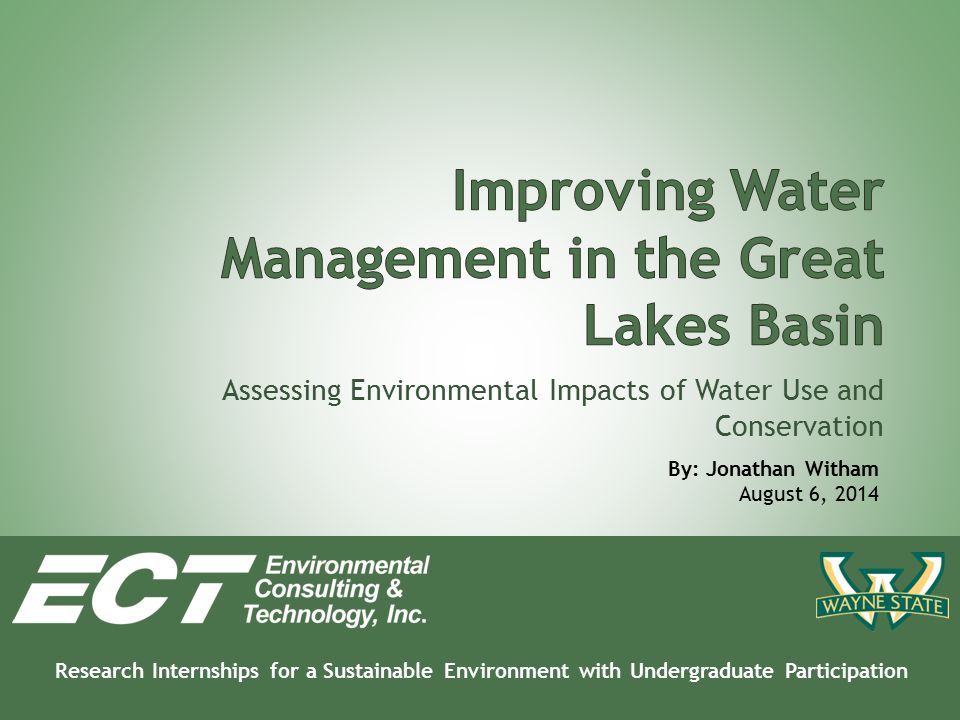 Improving Water Management in the Great Lakes Basin

Assessing Environmental Impacts of Water Use and Conservation

By: Jonathan Witham
August 6, 2014

ECT Environmental Consulting & Technology, Inc.

WAYNE STATE

Research Internships for a Sustainable Environment with Undergraduate Participation